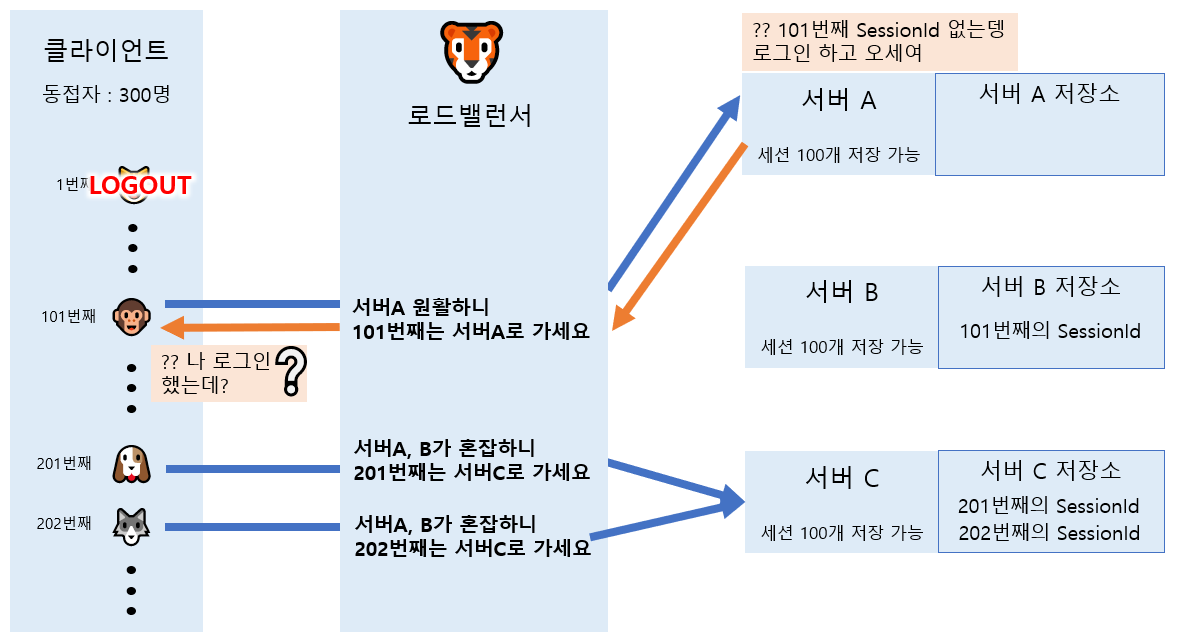 클라이언트

동접자 : 300명

1번째 LOGOUT

101번째

?? 나 로그인 했는데?

201번째

202번째

로드밸런서

서버A 원활하니 101번째는 서버A로 가세요

서버A, B가 혼잡하니 201번째는 서버C로 가세요

서버A, B가 혼잡하니 202번째는 서버C로 가세요

?? 101번째 SessionId 없는뎅 로그인 하고 오세여

서버 A

세션 100개 저장 가능

서버 A 저장소

서버 B

세션 100개 저장 가능

서버 B 저장소

101번째의 SessionId

서버 C

세션 100개 저장 가능

서버 C 저장소

201번째의 SessionId
202번째의 SessionId